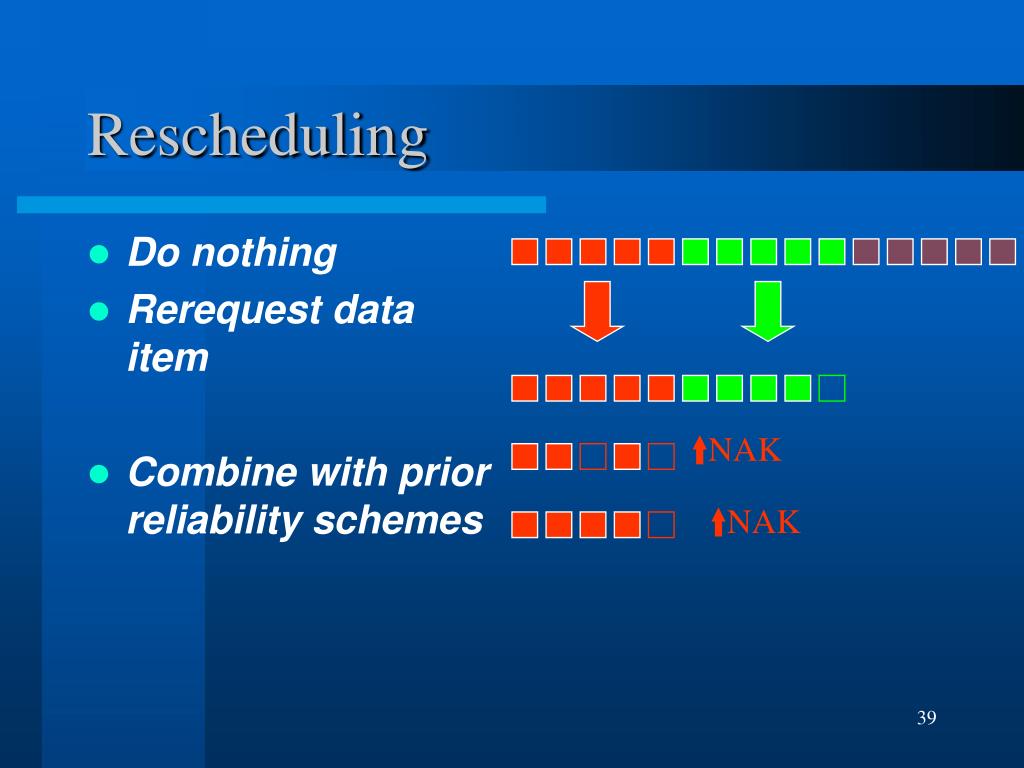 Rescheduling

- Do nothing
- Rerequest data item
- Combine with prior reliability schemes

NAK

NAK

39